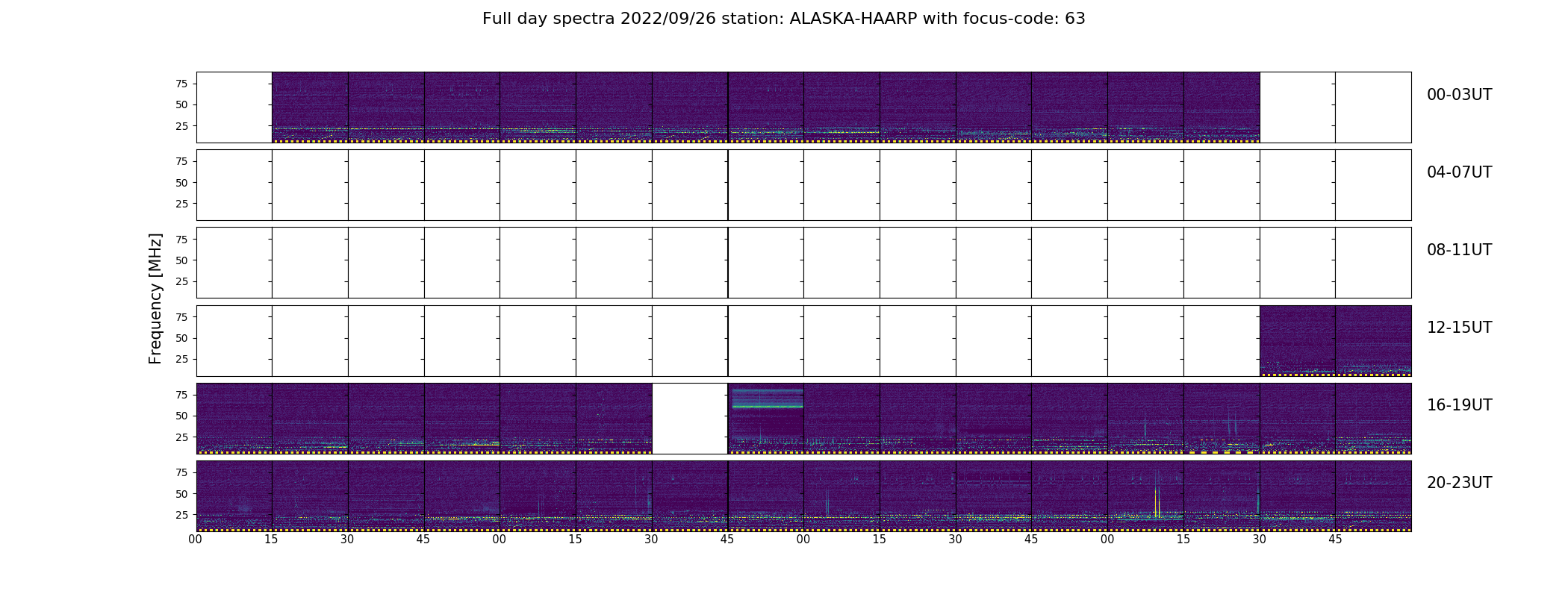 Full day spectra 2022/09/26 station: ALASKA-HAARP with focus-code: 63

Frequency [MHz]

75
50
25
00-03UT

75
50
25
04-07UT

75
50
25
08-11UT

75
50
25
12-15UT

75
50
25
16-19UT

75
50
25
20-23UT

00 15 30 45 00 15 30 45 00 15 30 45 00 15 30 45